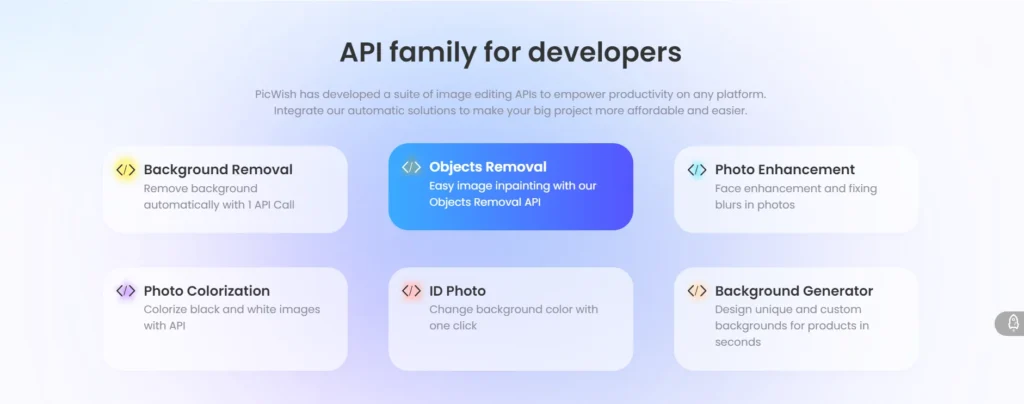 API family for developers

PicWish has developed a suite of image editing APIs to empower productivity on any platform. Integrate our automatic solutions to make your big project more affordable and easier.

</> Background Removal
Remove background automatically with 1 API Call

</> Objects Removal
Easy image inpainting with our Objects Removal API

</> Photo Enhancement
Face enhancement and fixing blurs in photos

</> Photo Colorization
Colorize black and white images with API

</> ID Photo
Change background color with one click

</> Background Generator
Design unique and custom backgrounds for products in seconds